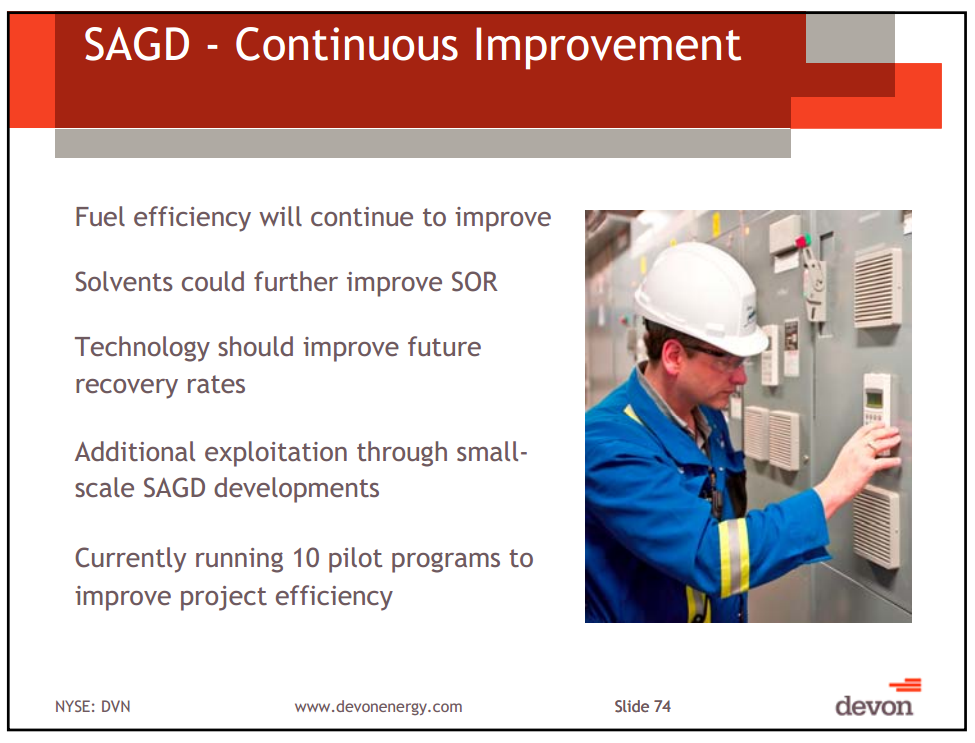 SAGD - Continuous Improvement

Fuel efficiency will continue to improve

Solvents could further improve SOR

Technology should improve future recovery rates

Additional exploitation through small-scale SAGD developments

Currently running 10 pilot programs to improve project efficiency

NYSE: DVN

www.devonenergy.com

Slide 74

devon